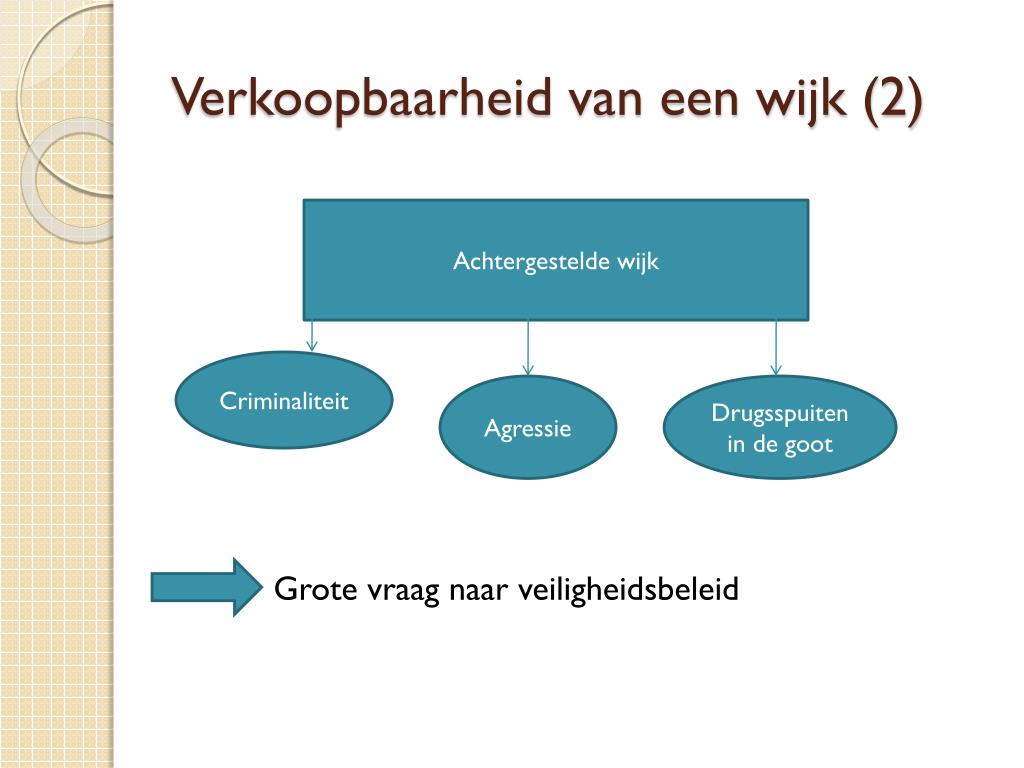 Verkoopbaarheid van een wijk (2)

Achtergestelde wijk

Criminaliteit

Agressie

Drugsspuiten in de goot

Grote vraag naar veiligheidsbeleid